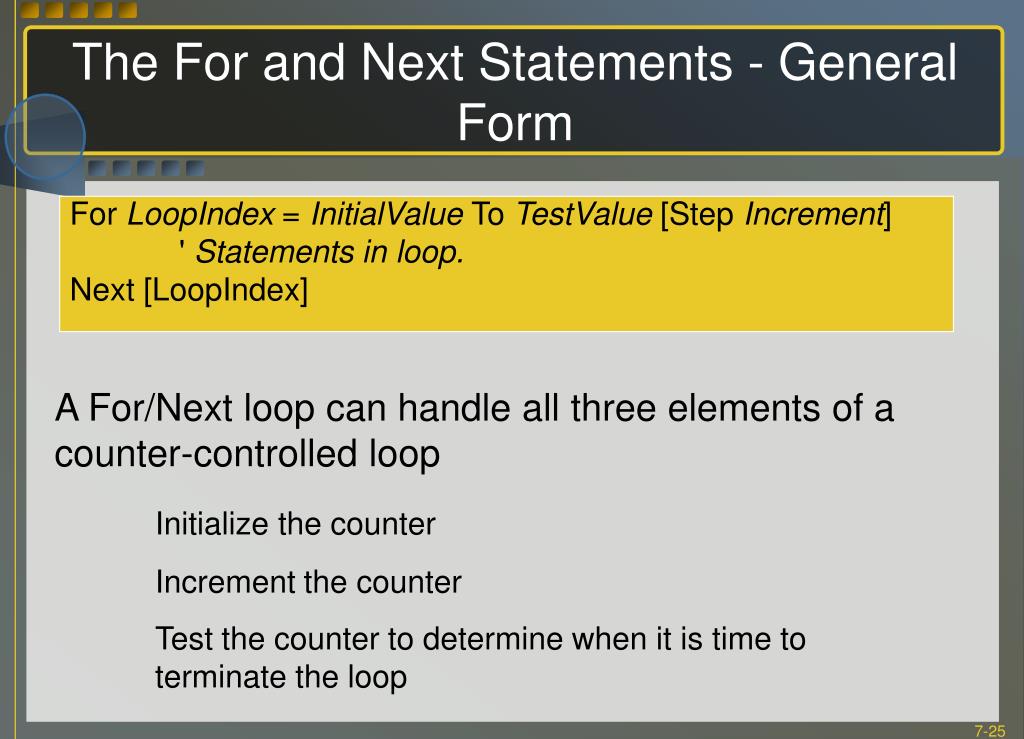 The For and Next Statements - General Form

For LoopIndex = InitialValue To TestValue [Step Increment]
' Statements in loop.
Next [LoopIndex]

A For/Next loop can handle all three elements of a counter-controlled loop

Initialize the counter

Increment the counter

Test the counter to determine when it is time to terminate the loop

7-25